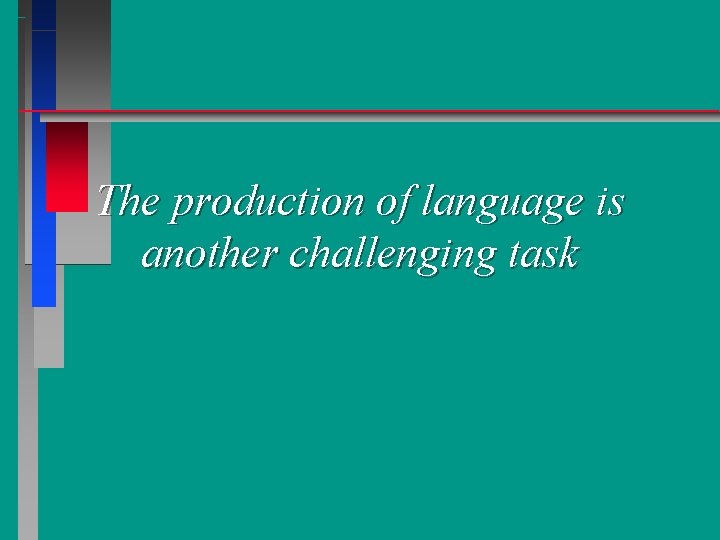 The production of language is another challenging task